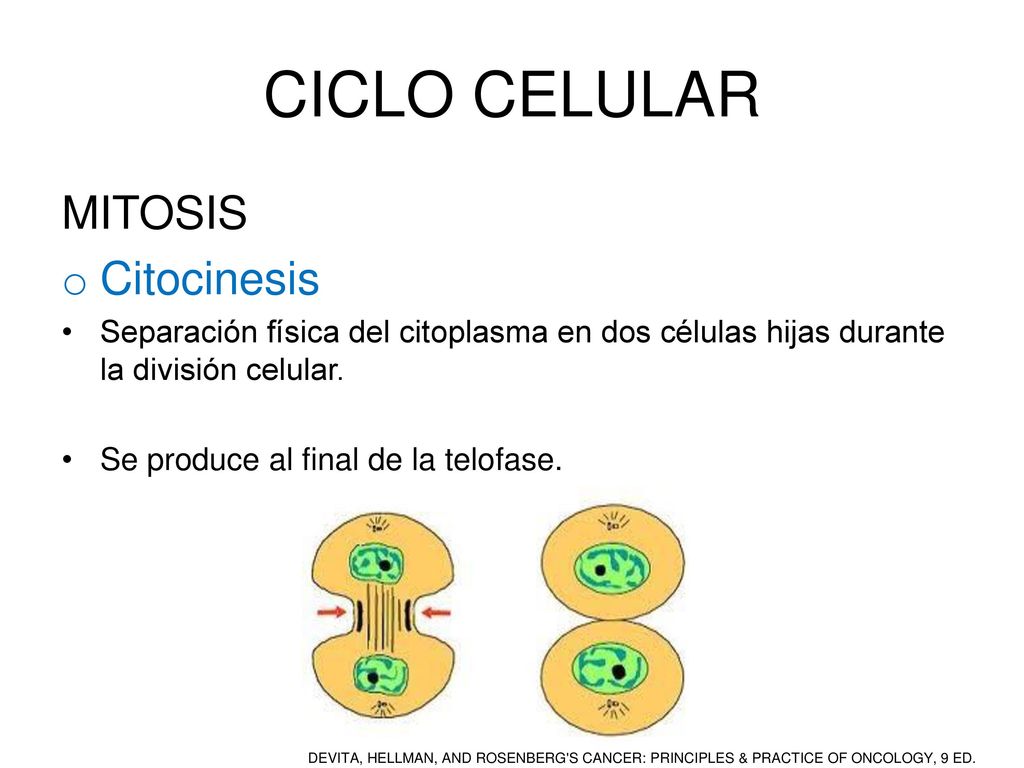 CICLO CELULAR

MITOSIS

o Citocinesis

• Separación física del citoplasma en dos células hijas durante la división celular.

• Se produce al final de la telofase.

DEVITA, HELLMAN, AND ROSENBERG'S CANCER: PRINCIPLES & PRACTICE OF ONCOLOGY, 9 ED.